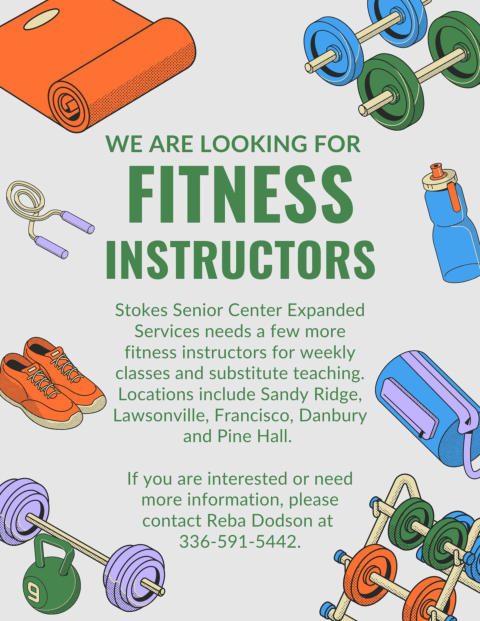 WE ARE LOOKING FOR
FITNESS
INSTRUCTORS

Stokes Senior Center Expanded Services needs a few more fitness instructors for weekly classes and substitute teaching. Locations include Sandy Ridge, Lawsonville, Francisco, Danbury and Pine Hall.

If you are interested or need more information, please contact Reba Dodson at 336-591-5442.

9